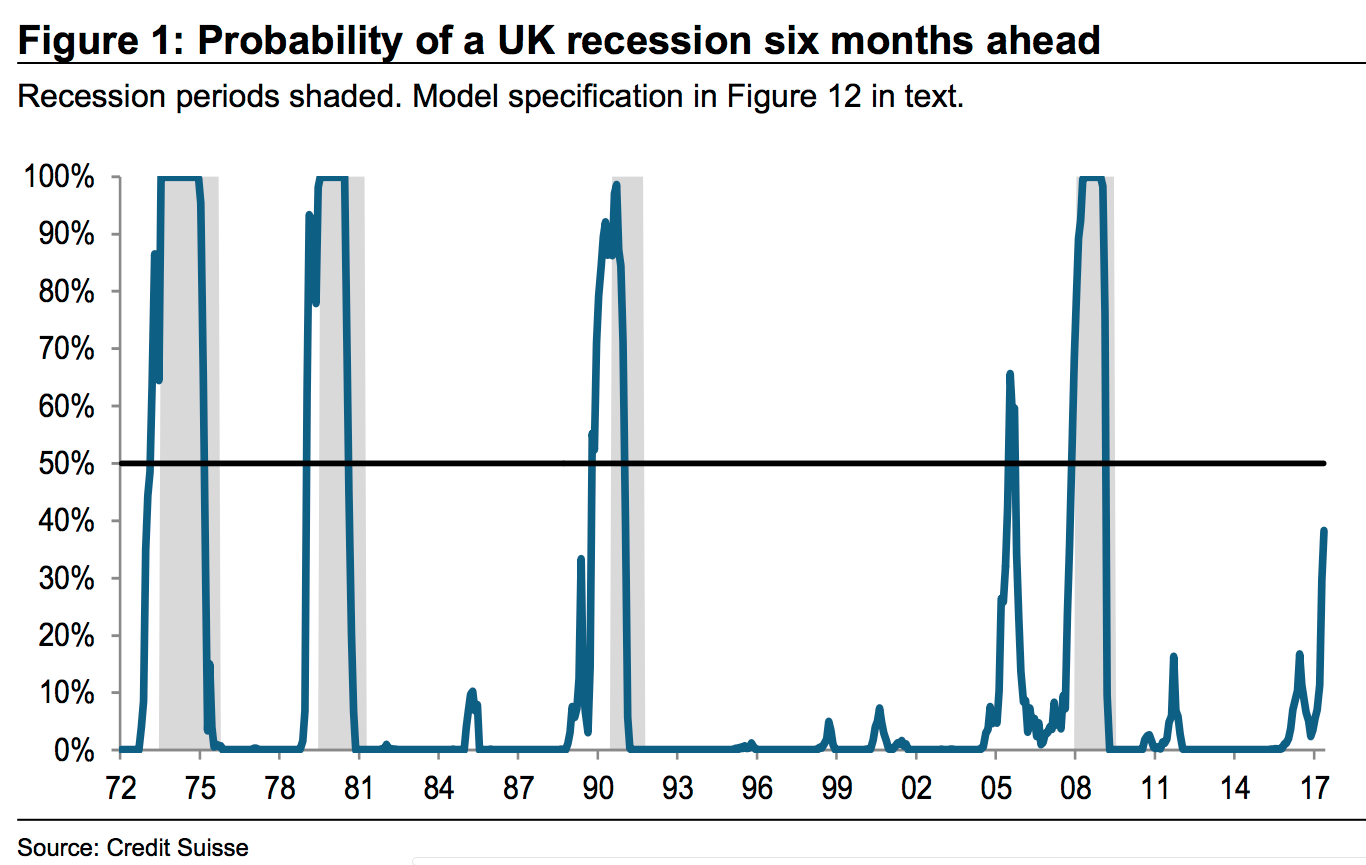 Figure 1: Probability of a UK recession six months ahead

Recession periods shaded. Model specification in Figure 12 in text.

100%
90%
80%
70%
60%
50%
40%
30%
20%
10%
0%

72 75 78 81 84 87 90 93 96 99 02 05 08 11 14 17

Source: Credit Suisse